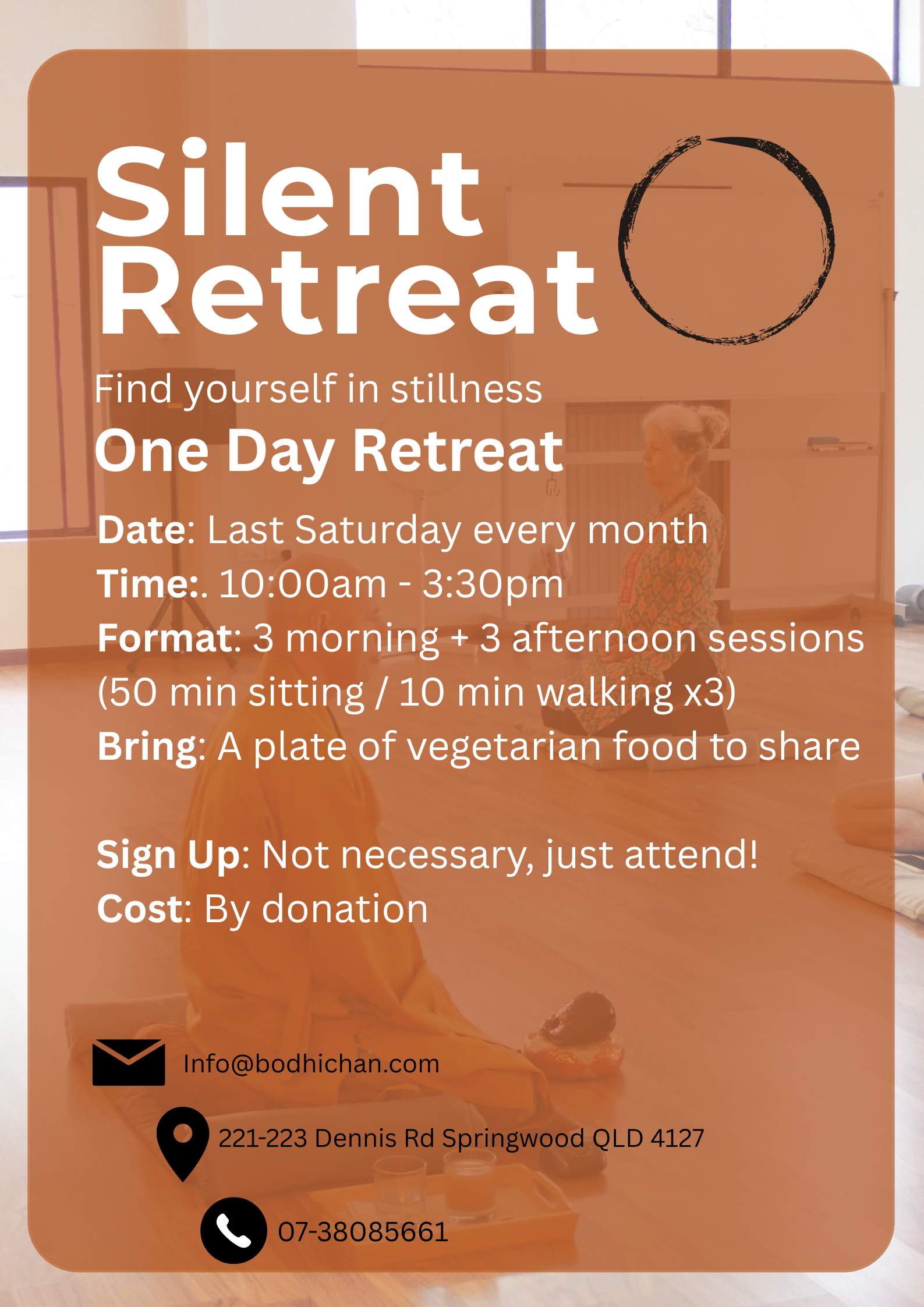 Silent Retreat

Find yourself in stillness

One Day Retreat

Date: Last Saturday every month
Time:. 10:00am - 3:30pm
Format: 3 morning + 3 afternoon sessions (50 min sitting / 10 min walking x3)
Bring: A plate of vegetarian food to share

Sign Up: Not necessary, just attend!
Cost: By donation

Info@bodhichan.com

221-223 Dennis Rd Springwood QLD 4127

07-38085661